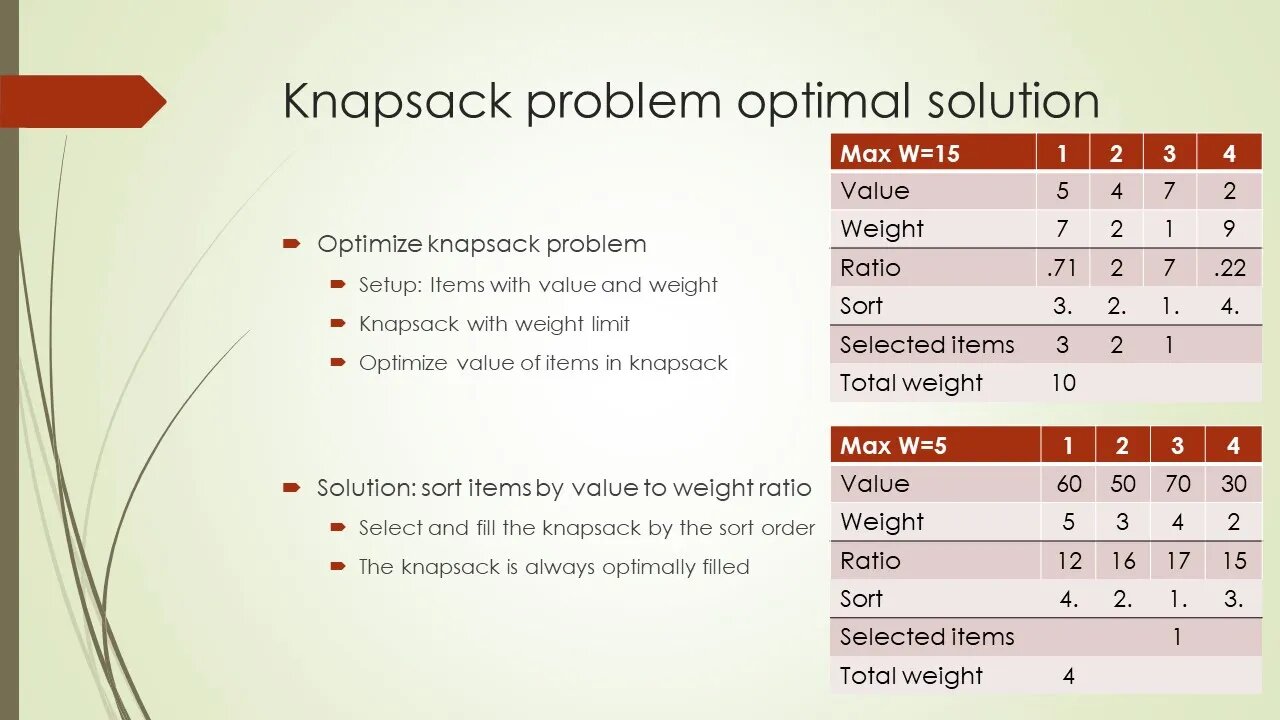 Knapsack problem optimal solution

Optimize knapsack problem

Setup: Items with value and weight

Knapsack with weight limit

Optimize value of items in knapsack

Solution: sort items by value to weight ratio

Select and fill the knapsack by the sort order

The knapsack is always optimally filled

| Max W=15 | 1 | 2 | 3 | 4 |
|---|---|---|---|---|
| Value | 5 | 4 | 7 | 2 |
| Weight | 7 | 2 | 1 | 9 |
| Ratio | .71 | 2 | 7 | .22 |
| Sort | 3. | 2. | 1. | 4. |
| Selected items | 3 | 2 | 1 | |
| Total weight | 10 | | | |

| Max W=5 | 1 | 2 | 3 | 4 |
|---|---|---|---|---|
| Value | 60 | 50 | 70 | 30 |
| Weight | 5 | 3 | 4 | 2 |
| Ratio | 12 | 16 | 17 | 15 |
| Sort | 4. | 2. | 1. | 3. |
| Selected items | | | 1 | |
| Total weight | 4 | | | |